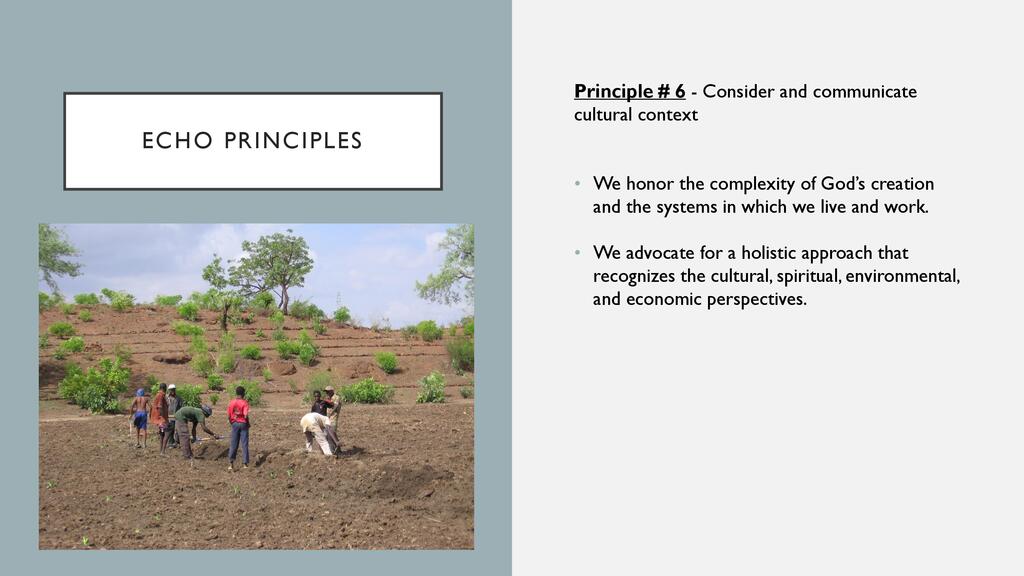 ECHO PRINCIPLES

Principle # 6 - Consider and communicate cultural context

• We honor the complexity of God's creation and the systems in which we live and work.

• We advocate for a holistic approach that recognizes the cultural, spiritual, environmental, and economic perspectives.